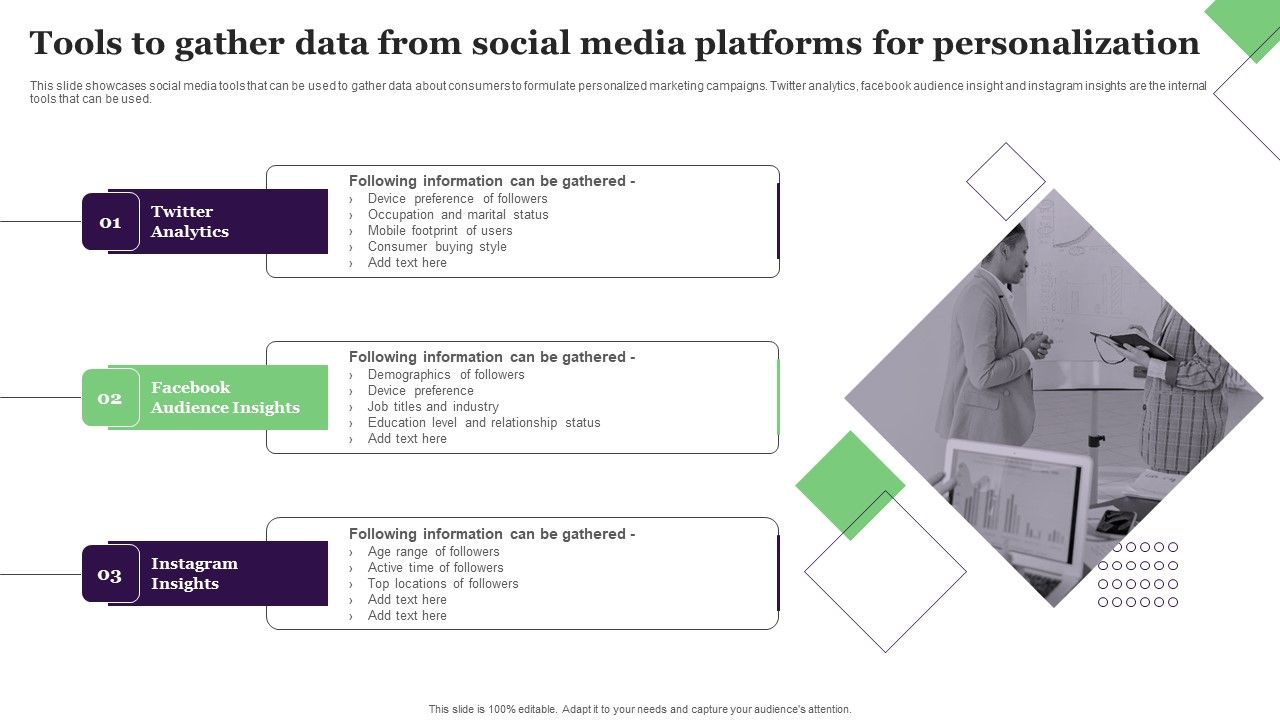 Tools to gather data from social media platforms for personalization

This slide showcases social media tools that can be used to gather data about consumers to formulate personalized marketing campaigns. Twitter analytics, facebook audience insight and instagram insights are the internal tools that can be used.

01 Twitter Analytics

Following information can be gathered -
› Device preference of followers
› Occupation and marital status
› Mobile footprint of users
› Consumer buying style
› Add text here

02 Facebook Audience Insights

Following information can be gathered -
› Demographics of followers
› Device preference
› Job titles and industry
› Education level and relationship status
› Add text here

03 Instagram Insights

Following information can be gathered -
› Age range of followers
› Active time of followers
› Top locations of followers
› Add text here
› Add text here

This slide is 100% editable. Adapt it to your needs and capture your audience's attention.